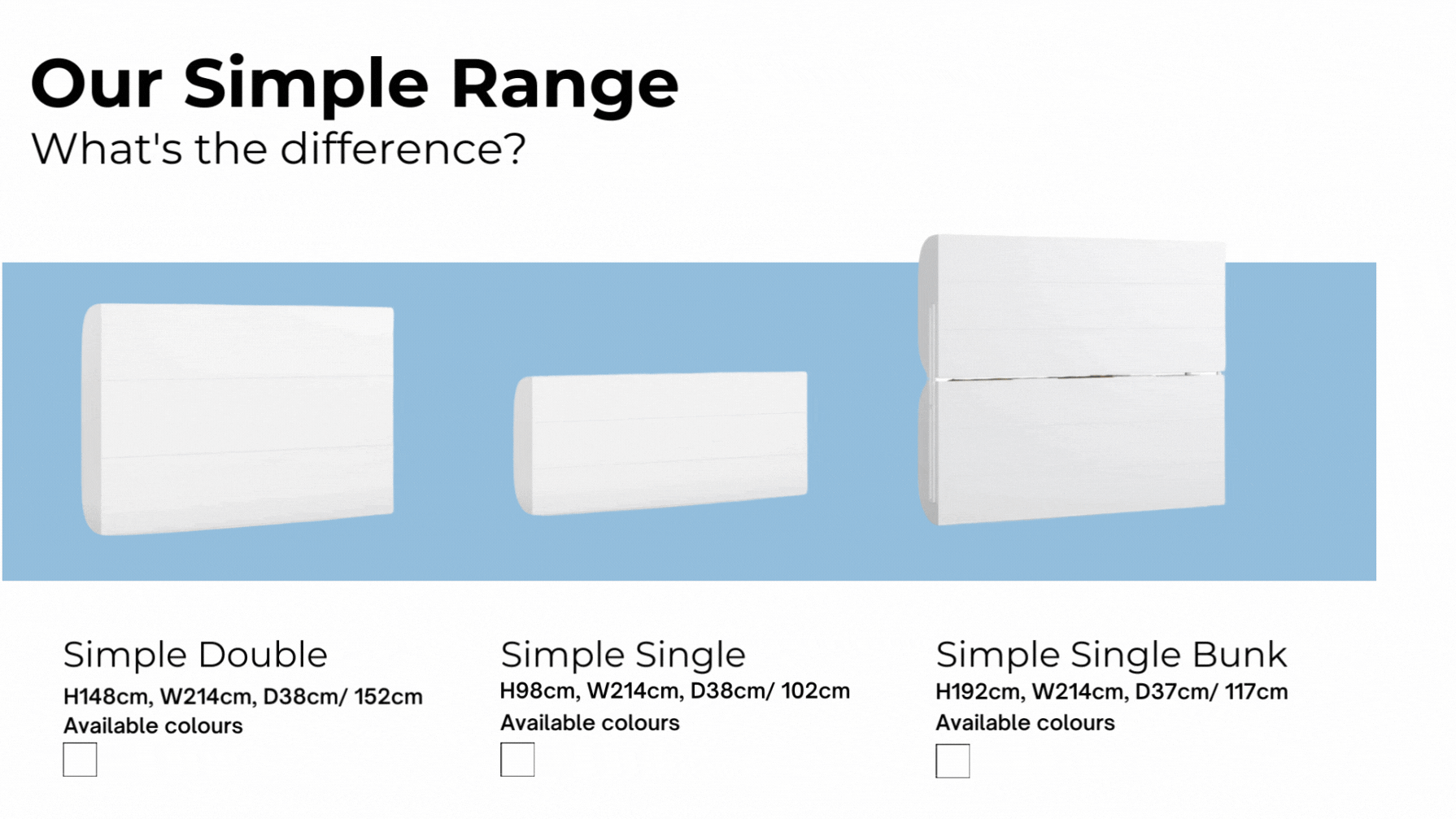 Our Simple Range
What's the difference?

Simple Double
H148cm, W214cm, D38cm/ 152cm
Available colours

Simple Single
H98cm, W214cm, D38cm/ 102cm
Available colours

Simple Single Bunk
H192cm, W214cm, D37cm/ 117cm
Available colours